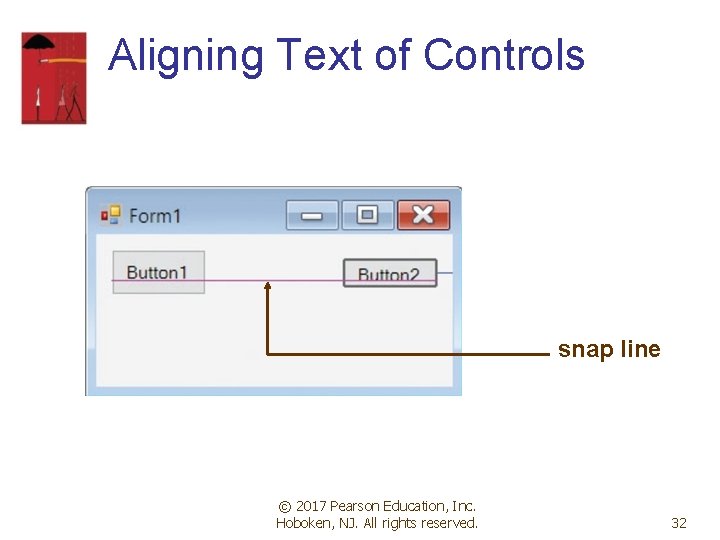 Aligning Text of Controls

Form1

Button1

Button2

snap line

© 2017 Pearson Education, Inc. Hoboken, NJ. All rights reserved.

32